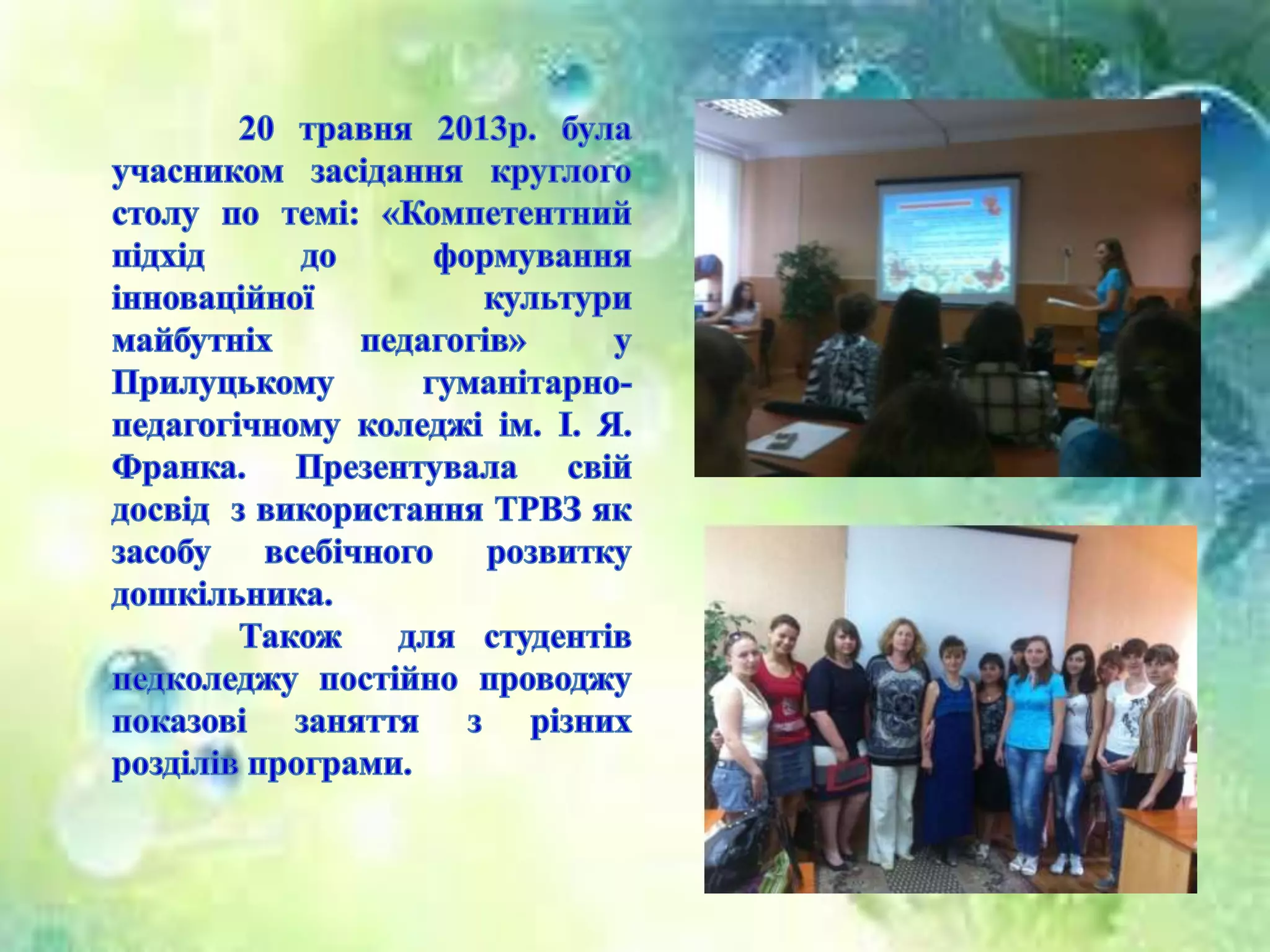 20 травня 2013р. була учасником засідання круглого столу по темі: «Компетентний підхід до формування інноваційної культури майбутніх педагогів» у Прилуцькому гуманітарно-педагогічному коледжі ім. І. Я. Франка. Презентувала свій досвід з використання ТРВЗ як засобу всебічного розвитку дошкільника.

Також для студентів педколеджу постійно проводжу показові заняття з різних розділів програми.